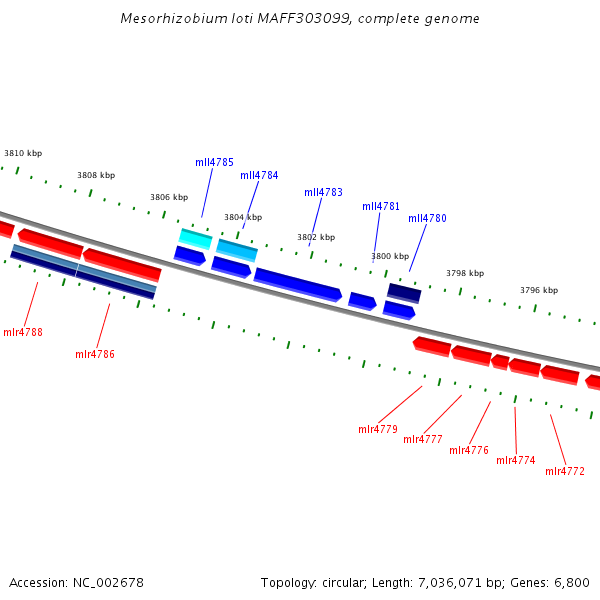 Mesorhizobium loti MAFF303099, complete genome

3810 kbp
3808 kbp
3806 kbp
3804 kbp
3802 kbp
3800 kbp
3798 kbp
3796 kbp

mll4785
mll4784
mll4783
mll4781
mll4780

mlr4788
mlr4786

mlr4779
mlr4777
mlr4776
mlr4774
mlr4772

Accession: NC_002678

Topology: circular; Length: 7,036,071 bp; Genes: 6,800